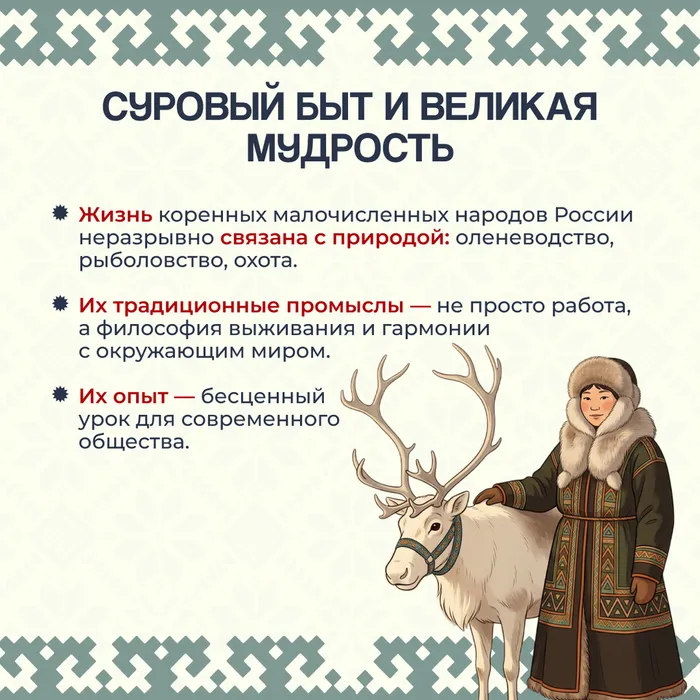 СУРОВЫЙ БЫТ И ВЕЛИКАЯ МУДРОСТЬ

Жизнь коренных малочисленных народов России неразрывно связана с природой: оленеводство, рыболовство, охота.

Их традиционные промыслы — не просто работа, а философия выживания и гармонии с окружающим миром.

Их опыт — бесценный урок для современного общества.